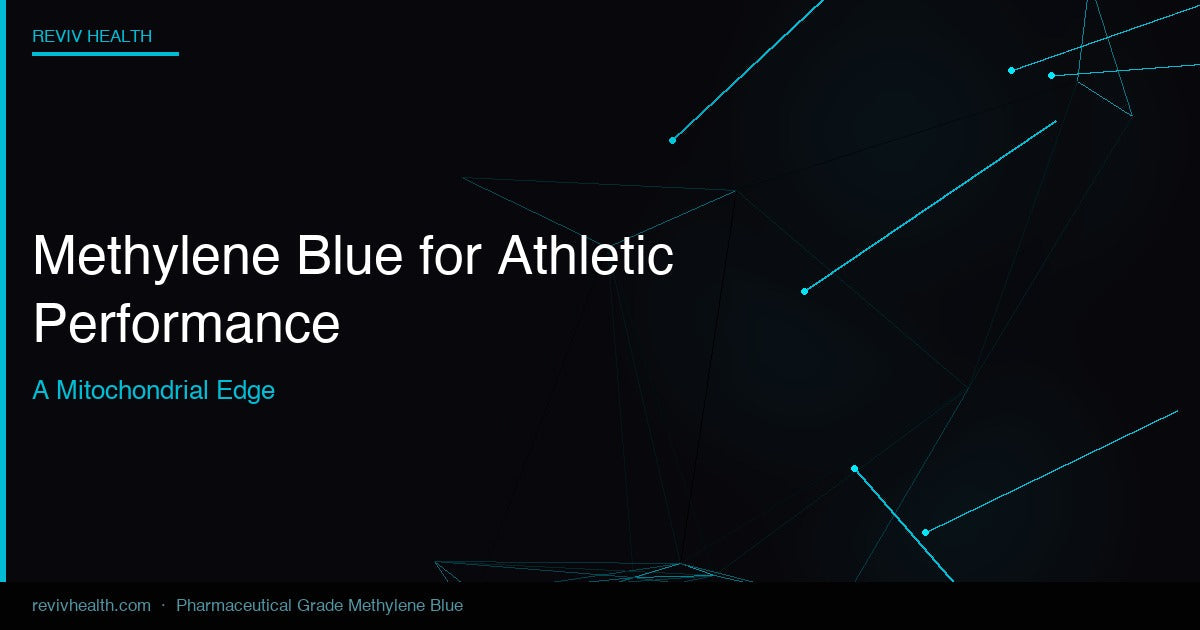 REVIV HEALTH

Methylene Blue for Athletic Performance

A Mitochondrial Edge

revivhealth.com · Pharmaceutical Grade Methylene Blue